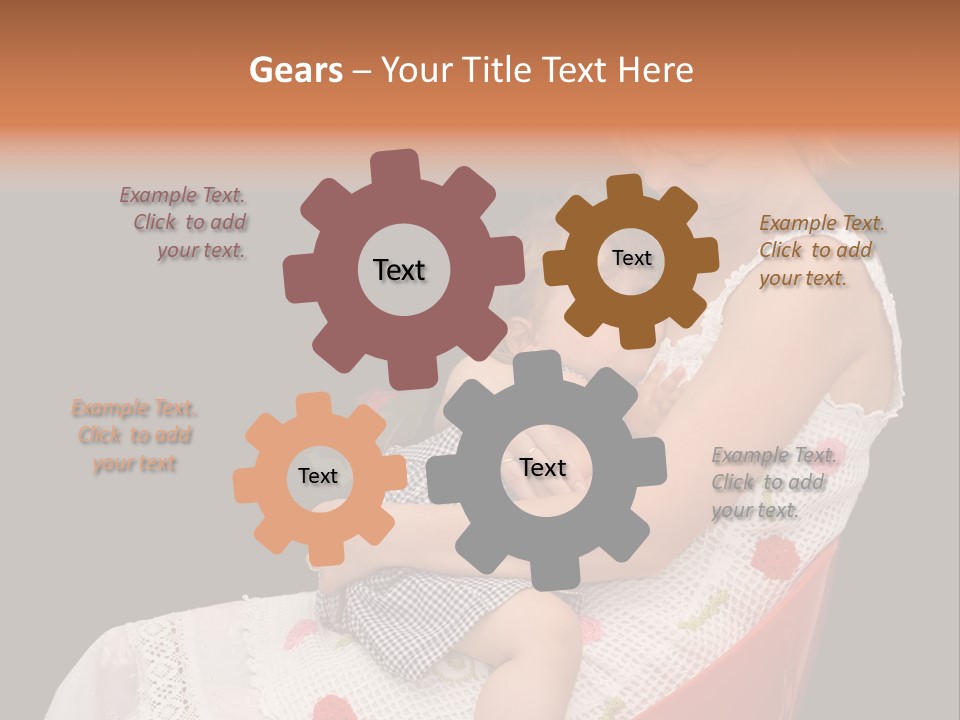 Gears – Your Title Text Here

Example Text. Click to add your text.

Text

Text

Example Text. Click to add your text.

Example Text. Click to add your text

Text

Text

Example Text. Click to add your text.